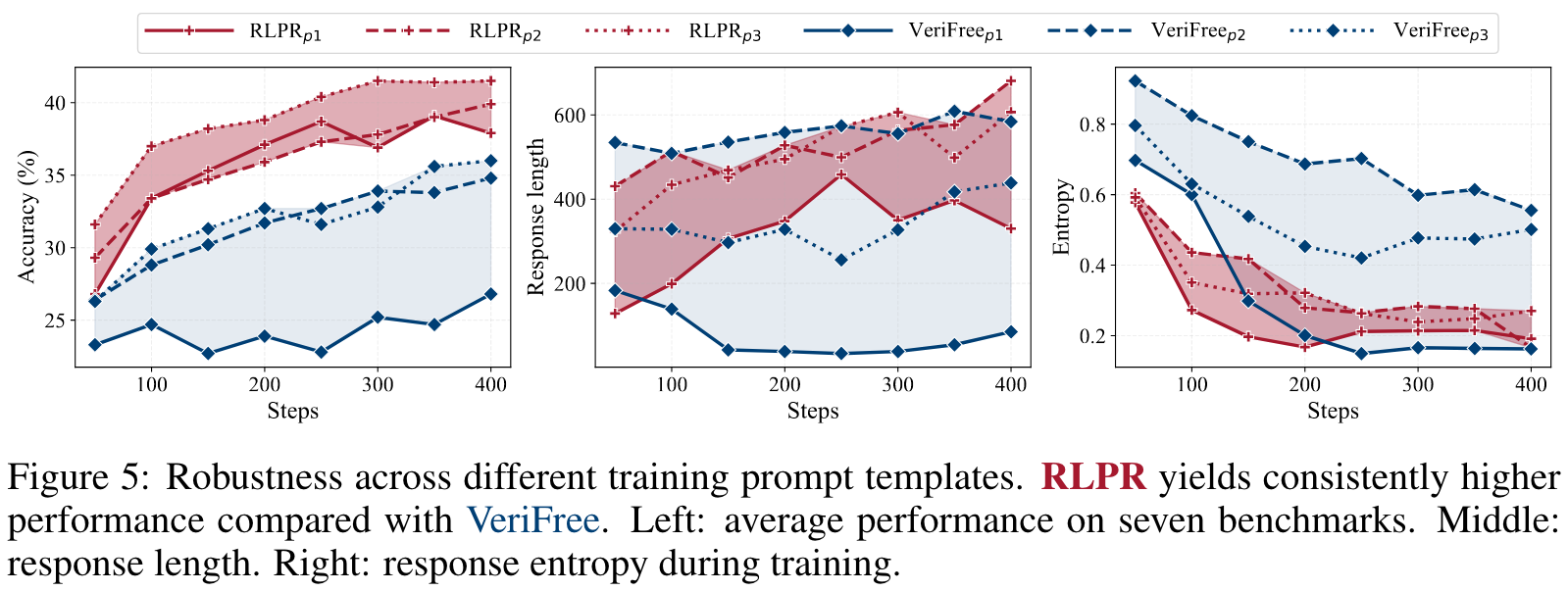 $RLPR_{p1}$ $RLPR_{p2}$ $RLPR_{p3}$ $VeriFree_{p1}$ $VeriFree_{p2}$ $VeriFree_{p3}$

Accuracy (%)
40
35
30
25
100 200 300 400
Steps

Response length
600
400
200
100 200 300 400
Steps

Entropy
0.8
0.6
0.4
0.2
100 200 300 400
Steps

Figure 5: Robustness across different training prompt templates. RLPR yields consistently higher performance compared with VeriFree. Left: average performance on seven benchmarks. Middle: response length. Right: response entropy during training.